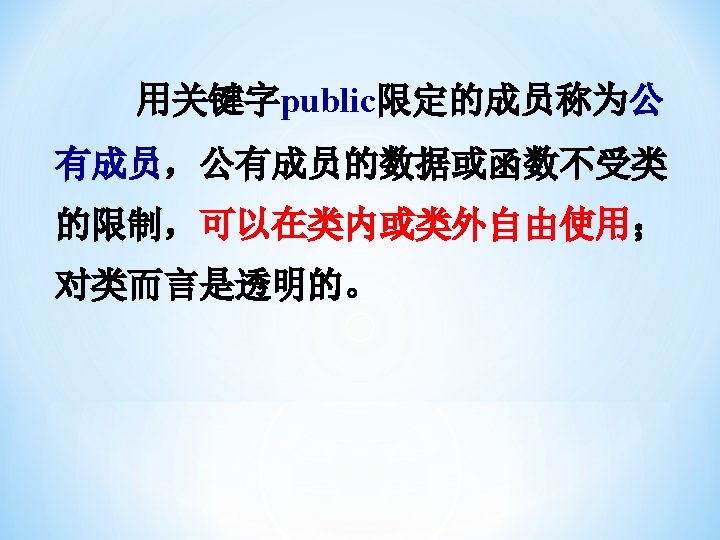 用关键字public限定的成员称为公有成员，公有成员的数据或函数不受类的限制，可以在类内或类外自由使用；对类而言是透明的。